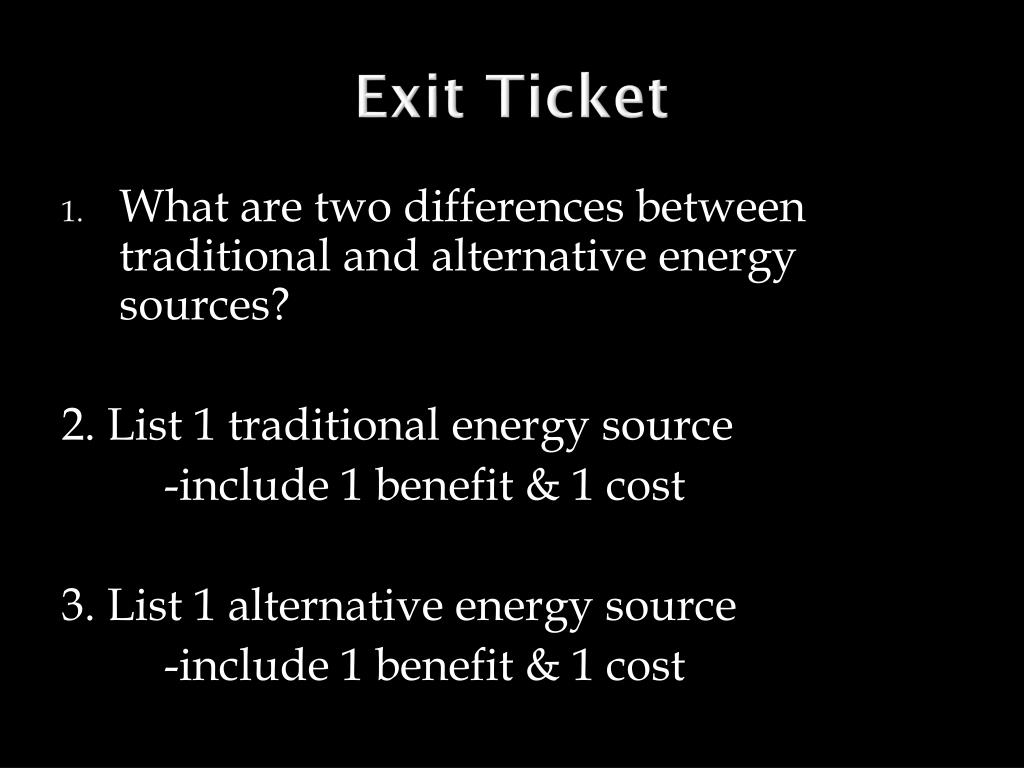 Exit Ticket

1. What are two differences between traditional and alternative energy sources?

2. List 1 traditional energy source
-include 1 benefit & 1 cost

3. List 1 alternative energy source
-include 1 benefit & 1 cost